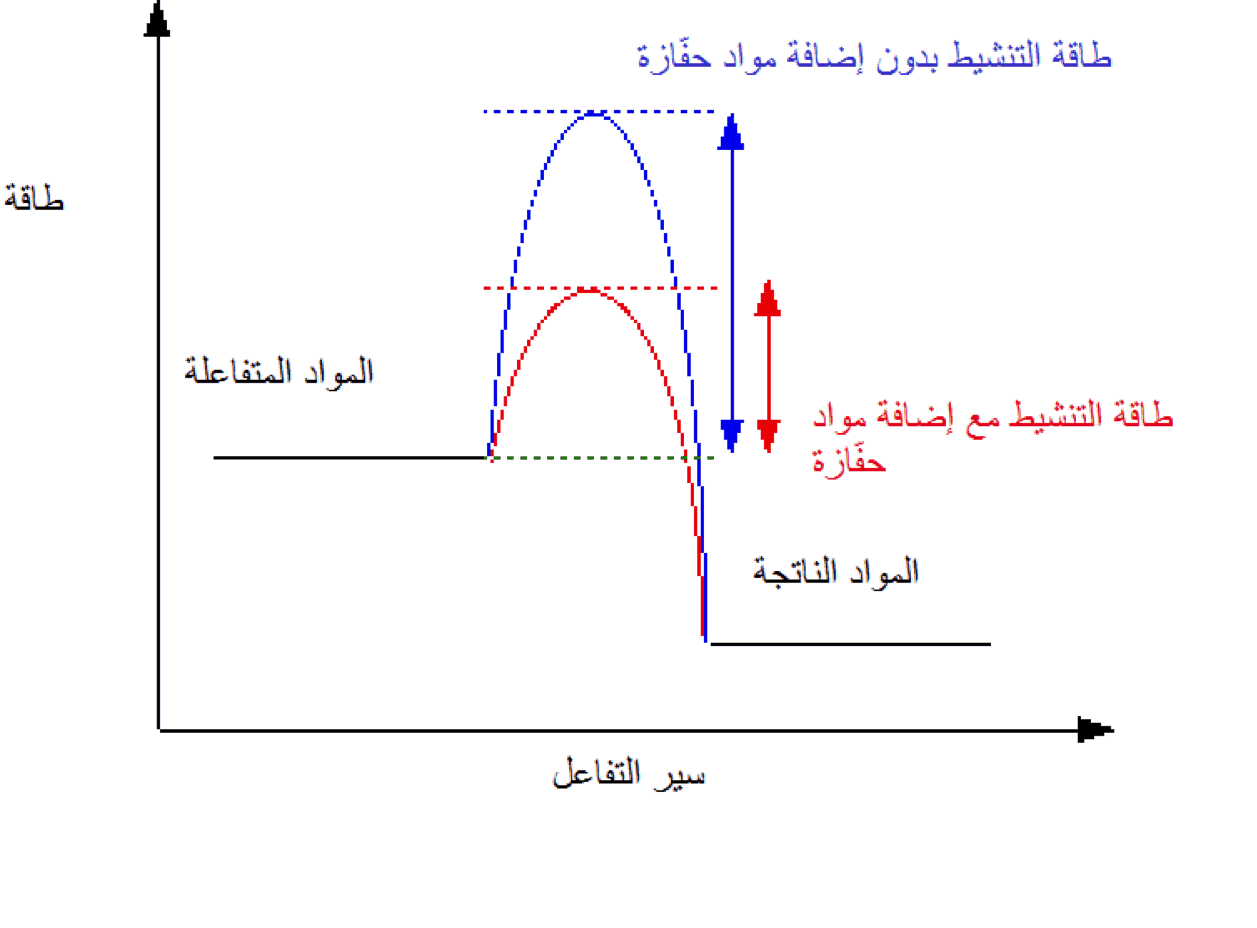 طاقة التنشيط بدون إضافة مواد حفّازة

طاقة

المواد المتفاعلة

طاقة التنشيط مع إضافة مواد حفّازة

المواد الناتجة

سير التفاعل